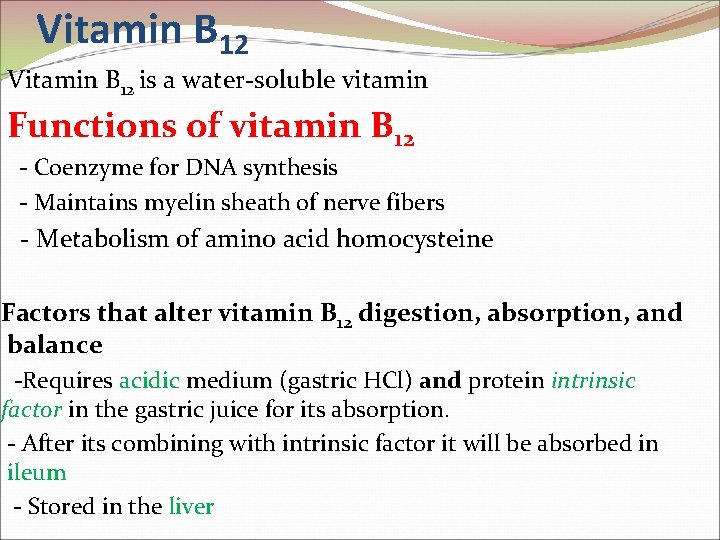 Vitamin $B_{12}$

Vitamin $B_{12}$ is a water-soluble vitamin

Functions of vitamin $B_{12}$

- Coenzyme for DNA synthesis
- Maintains myelin sheath of nerve fibers
- Metabolism of amino acid homocysteine

Factors that alter vitamin $B_{12}$ digestion, absorption, and balance

-Requires acidic medium (gastric HCl) and protein intrinsic factor in the gastric juice for its absorption.

- After its combining with intrinsic factor it will be absorbed in ileum

- Stored in the liver